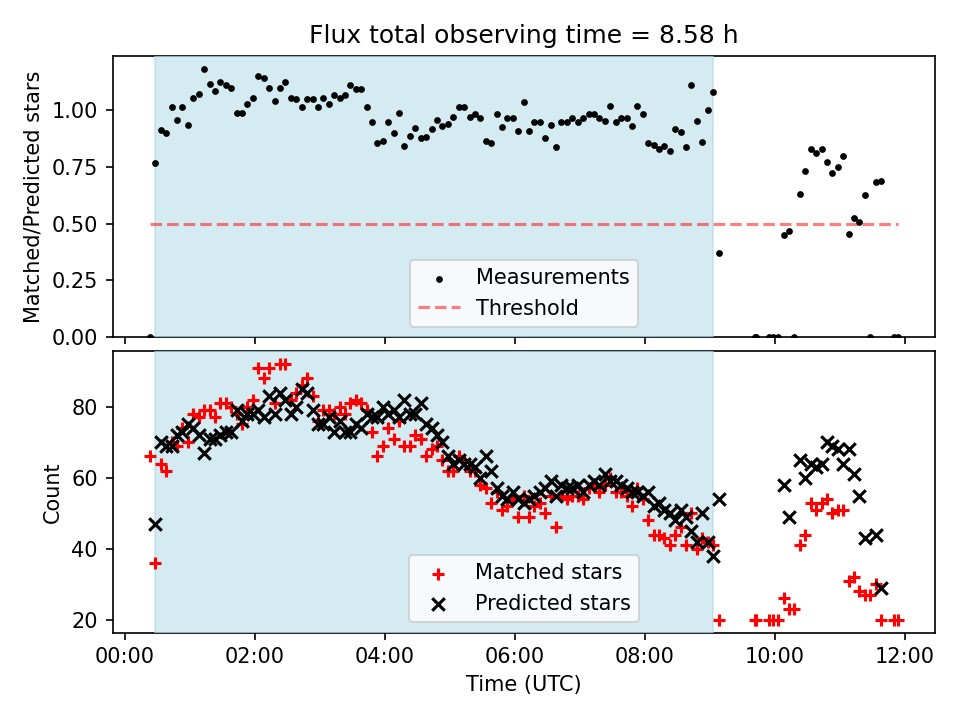 Flux total observing time = 8.58 h

Matched/Predicted stars

1.00
0.75
0.50
0.25
0.00

Measurements
Threshold

Count

80
60
40
20

Matched stars
Predicted stars

00:00 02:00 04:00 06:00 08:00 10:00 12:00

Time (UTC)